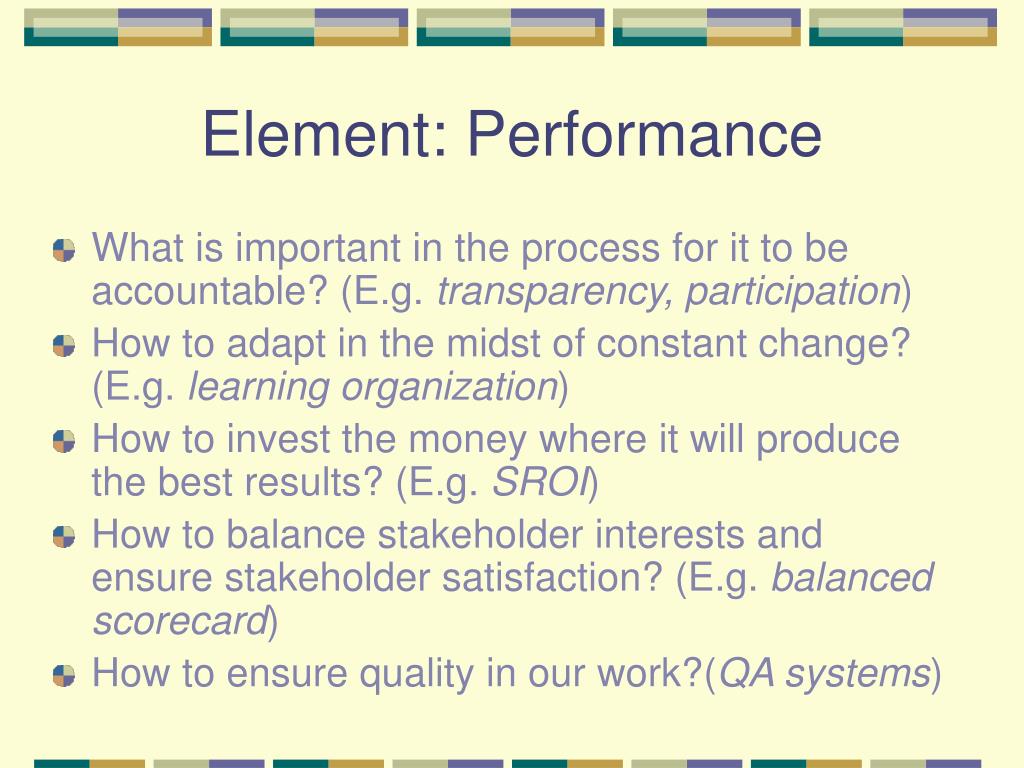 Element: Performance

What is important in the process for it to be accountable? (E.g. transparency, participation)

How to adapt in the midst of constant change? (E.g. learning organization)

How to invest the money where it will produce the best results? (E.g. SROI)

How to balance stakeholder interests and ensure stakeholder satisfaction? (E.g. balanced scorecard)

How to ensure quality in our work?(QA systems)